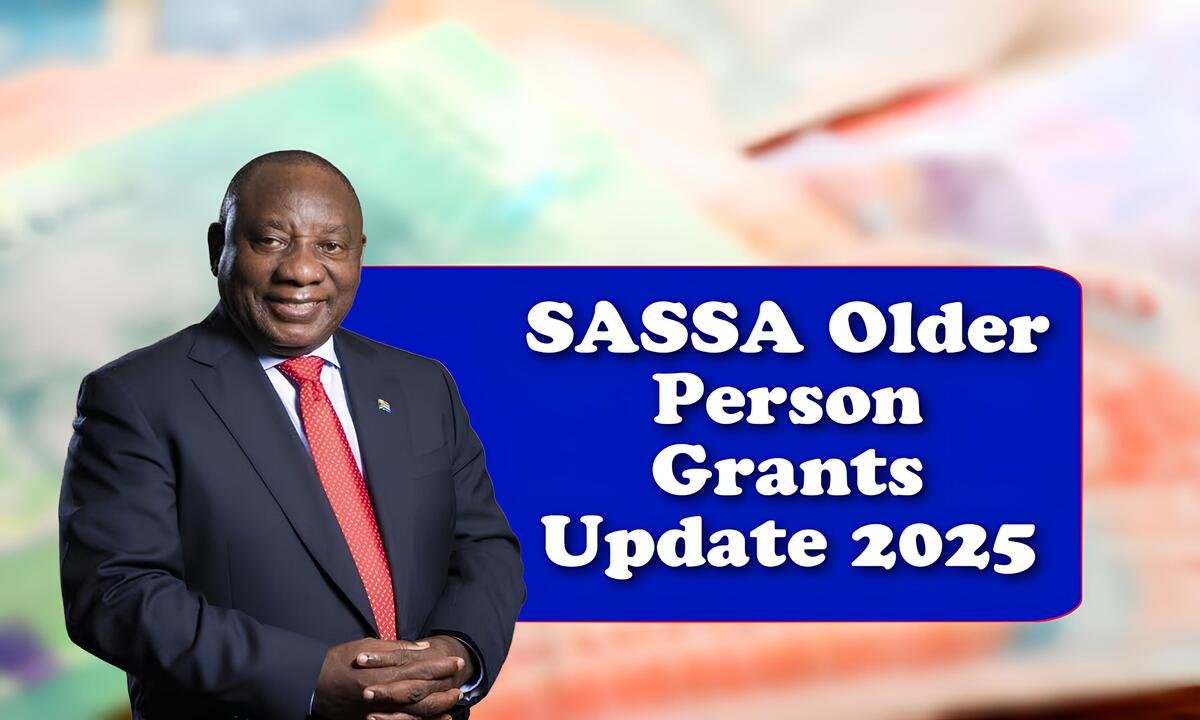 SASSA Older Person Grants Update 2025